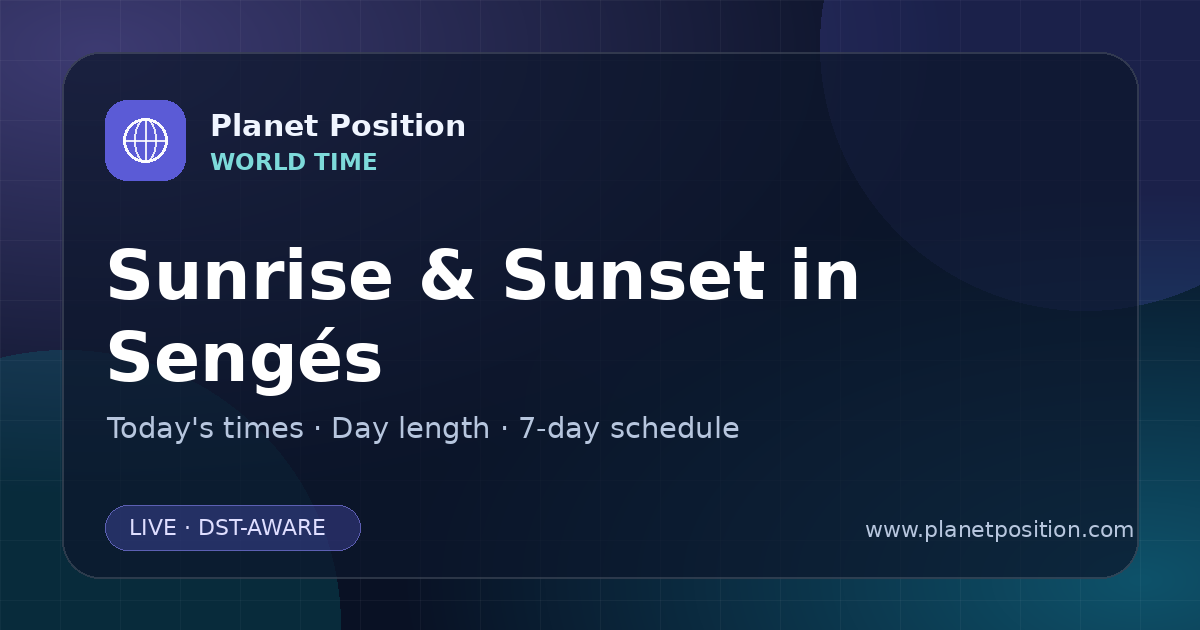 Planet Position
WORLD TIME

Sunrise & Sunset in Sengés

Today's times · Day length · 7-day schedule

LIVE · DST-AWARE

www.planetposition.com